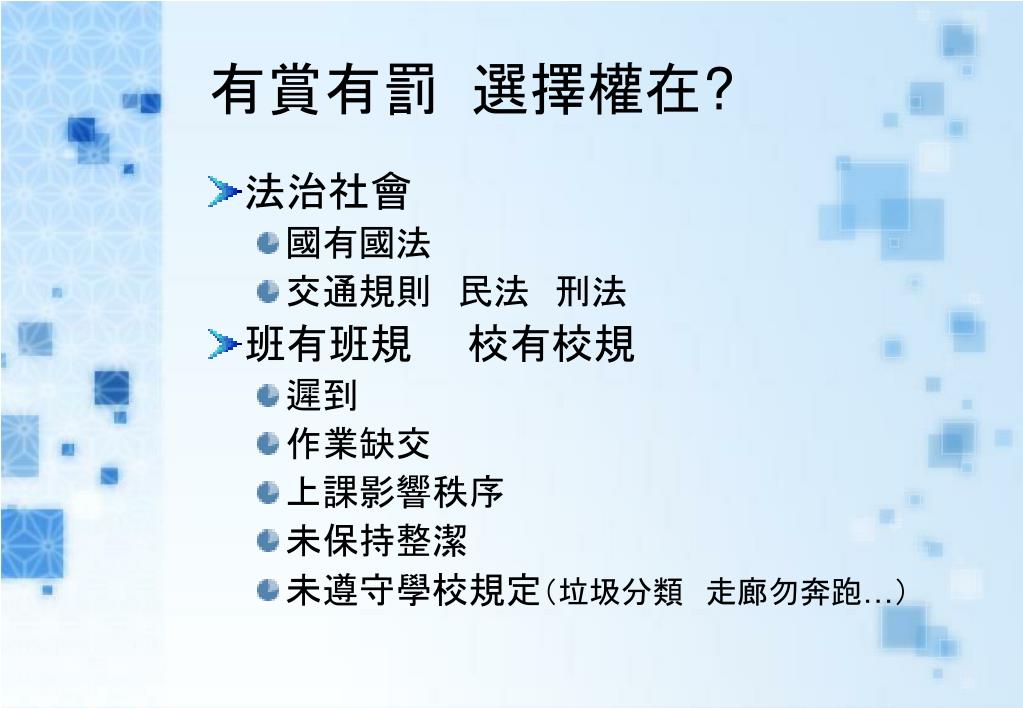 有賞有罰 選擇權在?

法治社會

國有國法

交通規則 民法 刑法

班有班規 校有校規

遲到

作業缺交

上課影響秩序

未保持整潔

未遵守學校規定(垃圾分類 走廊勿奔跑...)